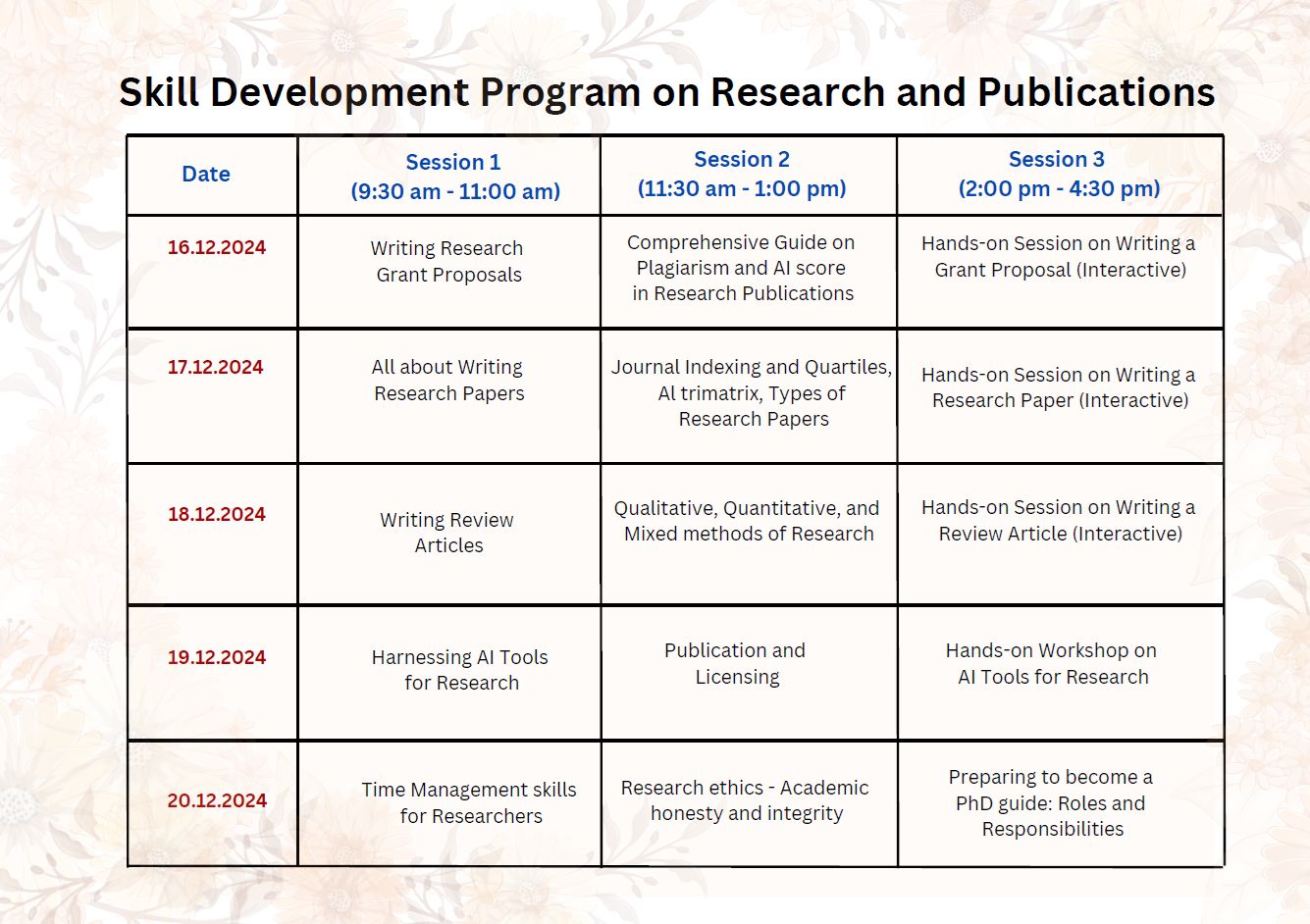 Skill Development Program on Research and Publications

| Date | Session 1 (9:30 am - 11:00 am) | Session 2 (11:30 am - 1:00 pm) | Session 3 (2:00 pm - 4:30 pm) |
|---|---|---|---|
| 16.12.2024 | Writing Research Grant Proposals | Comprehensive Guide on Plagiarism and AI score in Research Publications | Hands-on Session on Writing a Grant Proposal (Interactive) |
| 17.12.2024 | All about Writing Research Papers | Journal Indexing and Quartiles, Al trimatrix, Types of Research Papers | Hands-on Session on Writing a Research Paper (Interactive) |
| 18.12.2024 | Writing Review Articles | Qualitative, Quantitative, and Mixed methods of Research | Hands-on Session on Writing a Review Article (Interactive) |
| 19.12.2024 | Harnessing AI Tools for Research | Publication and Licensing | Hands-on Workshop on AI Tools for Research |
| 20.12.2024 | Time Management skills for Researchers | Research ethics - Academic honesty and integrity | Preparing to become a PhD guide: Roles and Responsibilities |